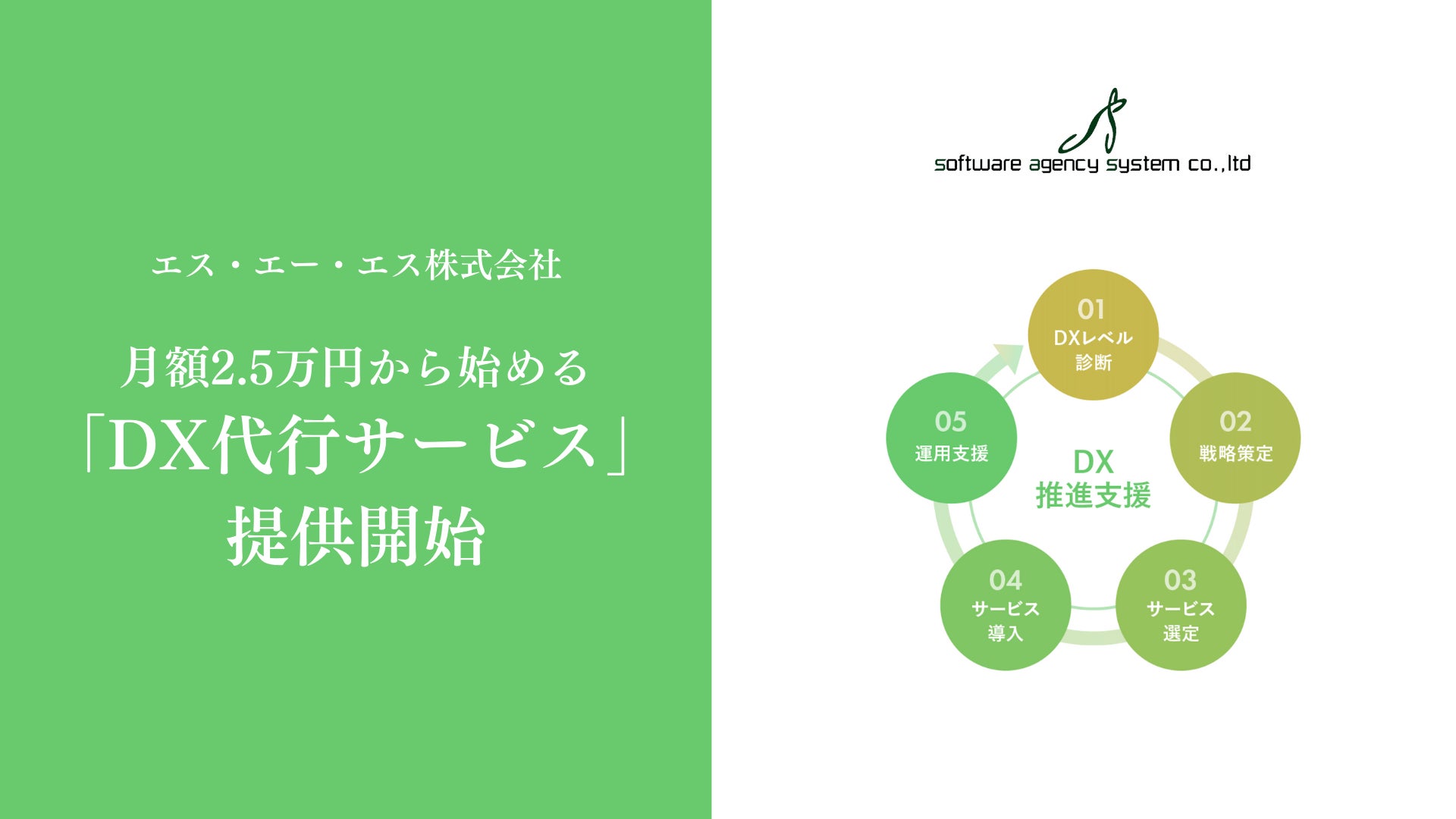 エス・エー・エス株式会社

月額2.5万円から始める
「DX代行サービス」
提供開始

software agency system co.,ltd

01
DXレベル
診断

02
戦略策定

03
サービス
選定

04
サービス
導入

05
運用支援

DX
推進支援